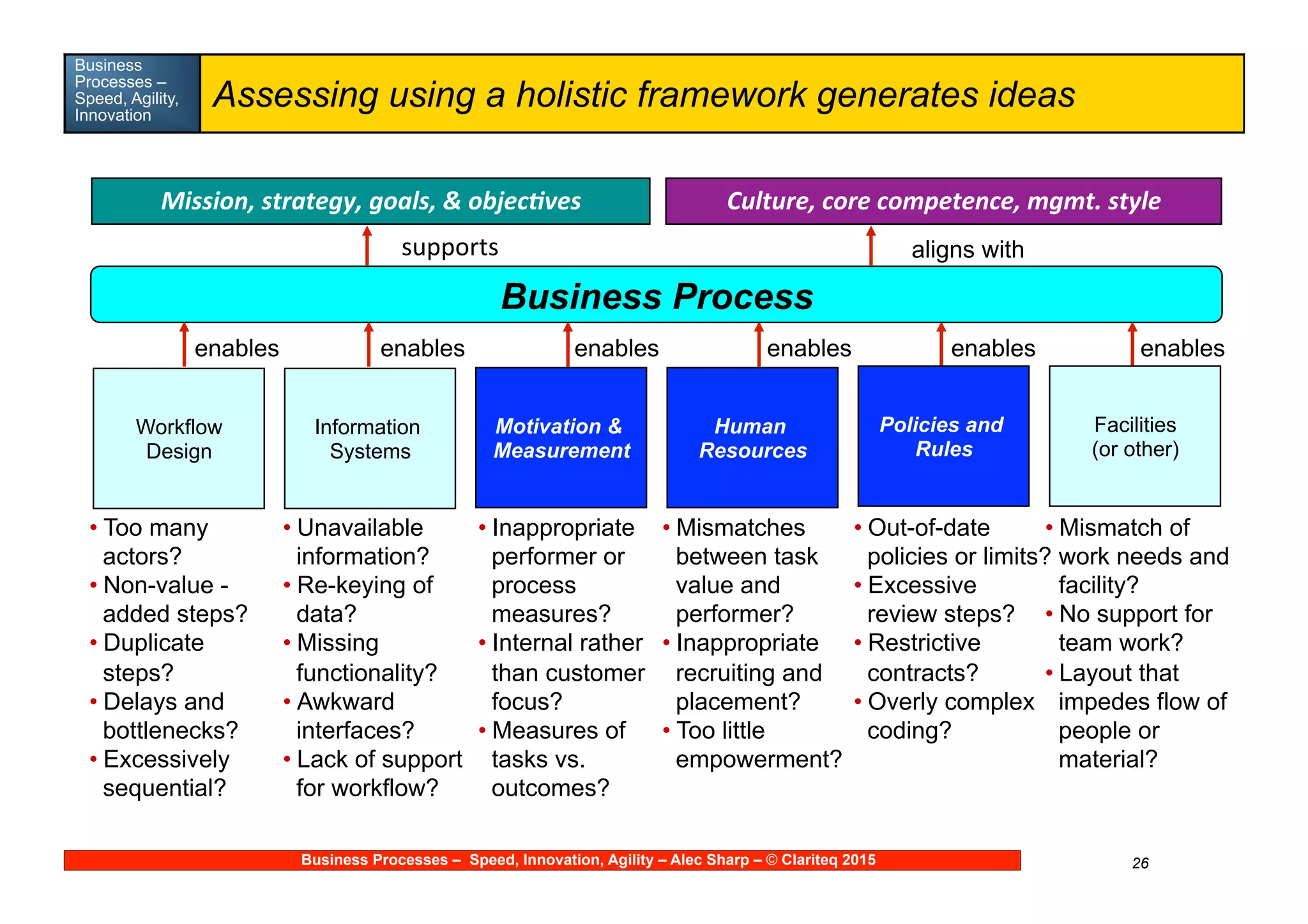 Business Processes – Speed, Agility, Innovation

Assessing using a holistic framework generates ideas

Mission, strategy, goals, & objectives

Culture, core competence, mgmt. style

supports

aligns with

Business Process

enables

enables

enables

enables

enables

enables

Workflow Design

Information Systems

Motivation & Measurement

Human Resources

Policies and Rules

Facilities (or other)

• Too many actors?
• Non-value - added steps?
• Duplicate steps?
• Delays and bottlenecks?
• Excessively sequential?

• Unavailable information?
• Re-keying of data?
• Missing functionality?
• Awkward interfaces?
• Lack of support for workflow?

• Inappropriate performer or process measures?
• Internal rather than customer focus?
• Measures of tasks vs. outcomes?

• Mismatches between task value and performer?
• Inappropriate recruiting and placement?
• Too little empowerment?

• Out-of-date policies or limits?
• Excessive review steps?
• Restrictive contracts?
• Overly complex coding?

• Mismatch of work needs and facility?
• No support for team work?
• Layout that impedes flow of people or material?

Business Processes – Speed, Innovation, Agility – Alec Sharp – © Clariteq 2015

26